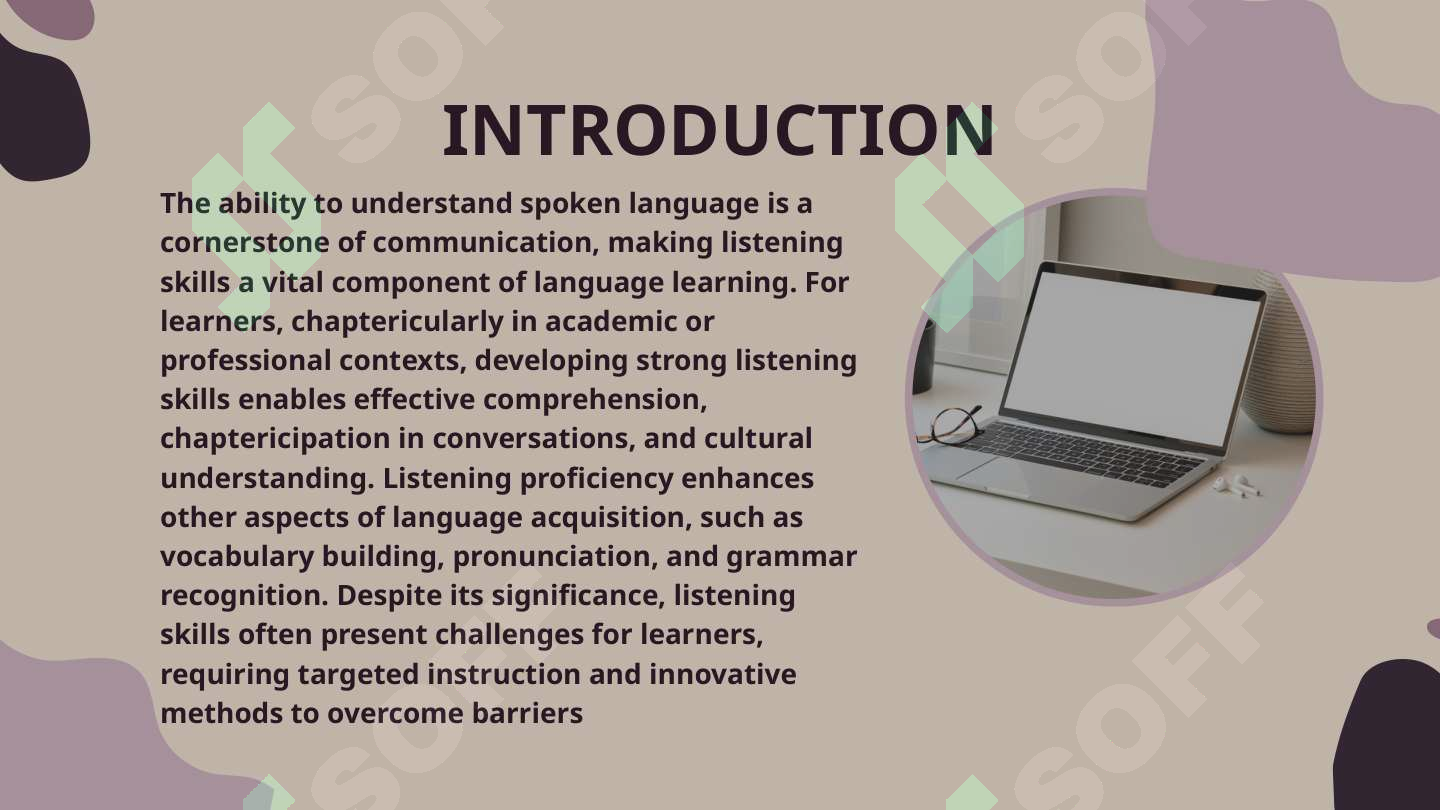 INTRODUCTION

The ability to understand spoken language is a cornerstone of communication, making listening skills a vital component of language learning. For learners, chaptericularly in academic or professional contexts, developing strong listening skills enables effective comprehension, chaptericipation in conversations, and cultural understanding. Listening proficiency enhances other aspects of language acquisition, such as vocabulary building, pronunciation, and grammar recognition. Despite its significance, listening skills often present challenges for learners, requiring targeted instruction and innovative methods to overcome barriers

SOFF SOFF SOFF SOFF